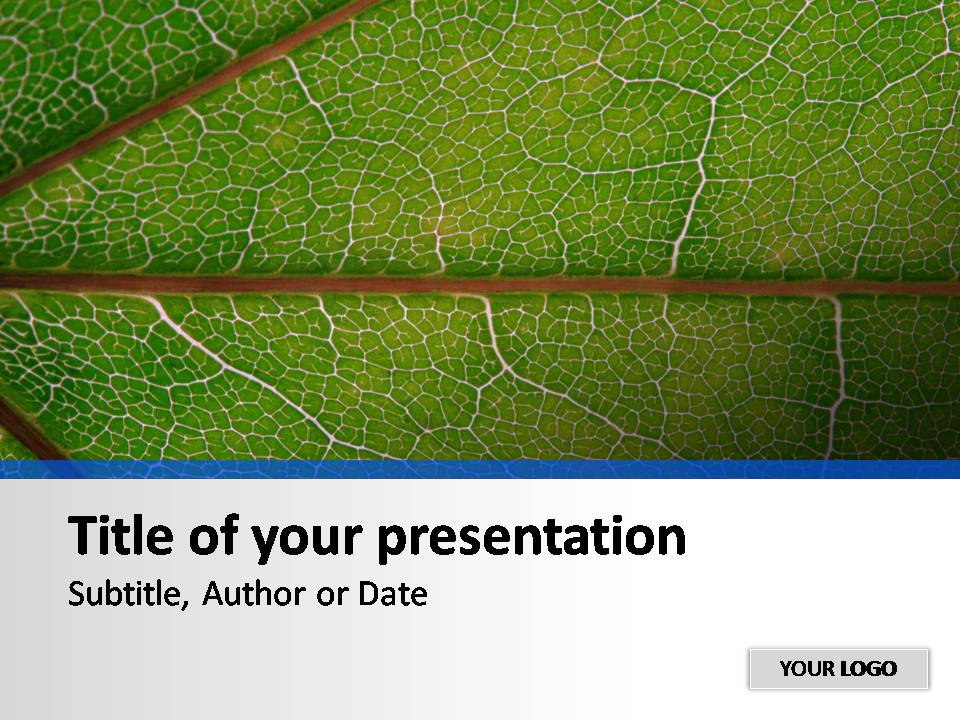 Title of your presentation

Subtitle, Author or Date

YOUR LOGO